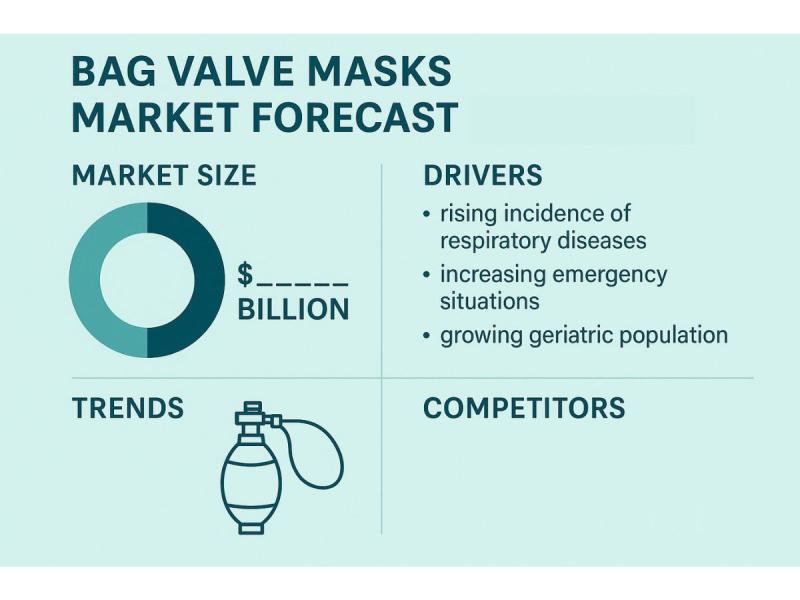 BAG VALVE MASKS MARKET FORECAST

MARKET SIZE

$_____ BILLION

DRIVERS

• rising incidence of respiratory diseases
• increasing emergency situations
• growing geriatric population

TRENDS

COMPETITORS